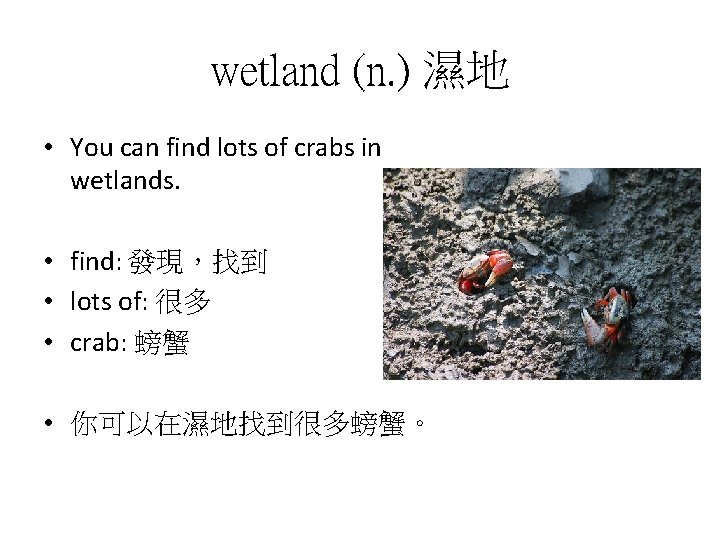 wetland (n.) 濕地

• You can find lots of crabs in wetlands.

• find: 發現，找到
• lots of: 很多
• crab: 螃蟹

• 你可以在濕地找到很多螃蟹。